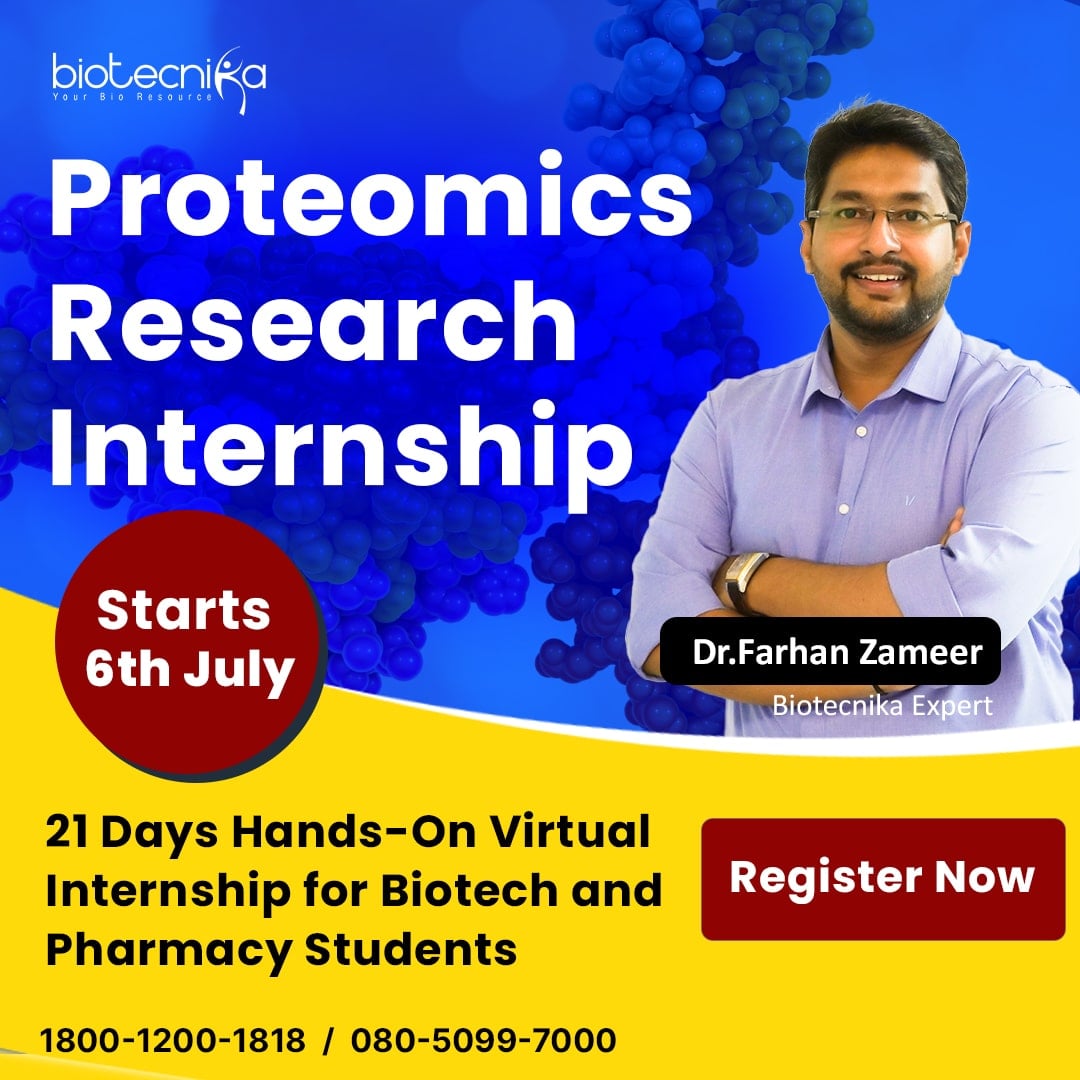 biotecnika
Your Bio Resource

Proteomics Research Internship

Starts 6th July

Dr.Farhan Zameer
Biotecnika Expert

21 Days Hands-On Virtual Internship for Biotech and Pharmacy Students

Register Now

1800-1200-1818 / 080-5099-7000